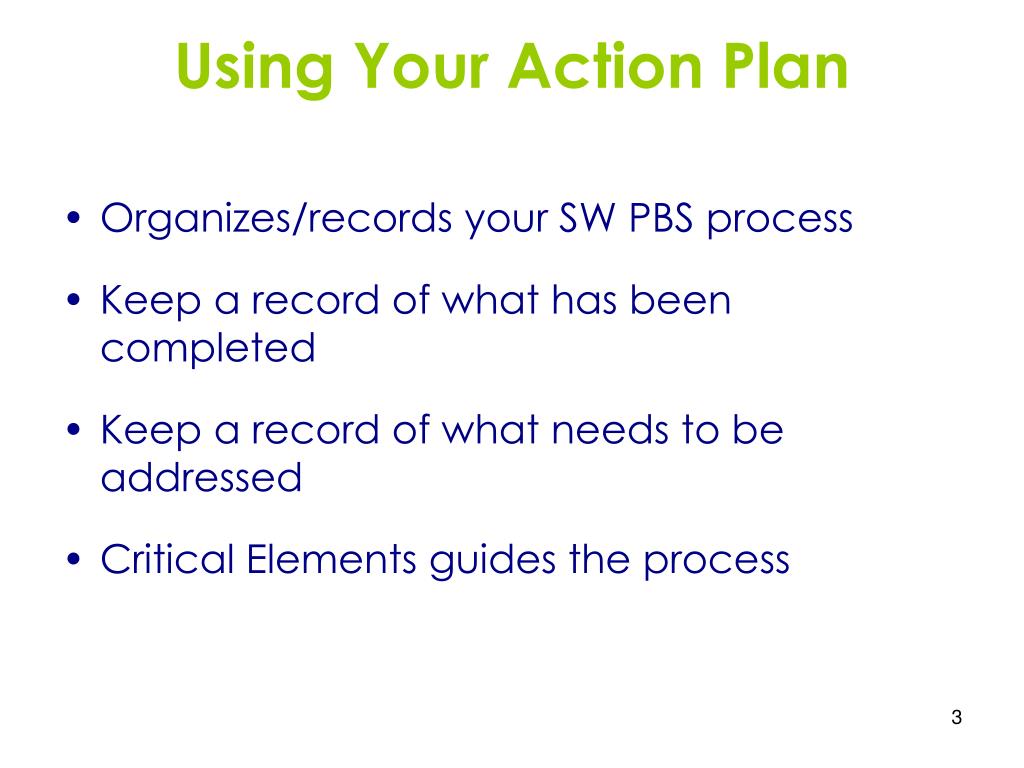 Using Your Action Plan

• Organizes/records your SW PBS process

• Keep a record of what has been completed

• Keep a record of what needs to be addressed

• Critical Elements guides the process

3